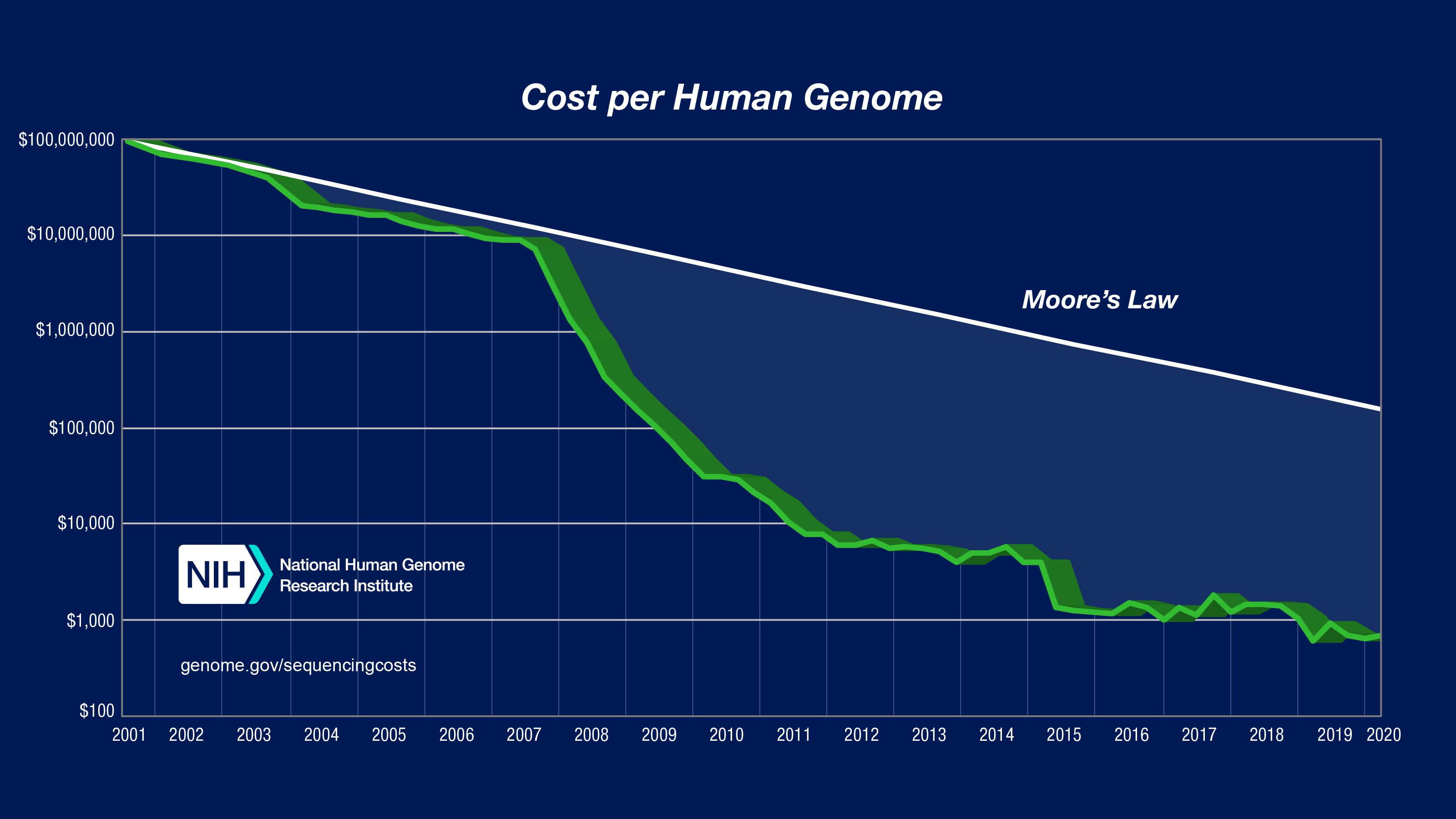 Cost per Human Genome

$100,000,000
$10,000,000
$1,000,000
$100,000
$10,000
$1,000
$100

Moore's Law

NIH National Human Genome Research Institute

genome.gov/sequencingcosts

2001 2002 2003 2004 2005 2006 2007 2008 2009 2010 2011 2012 2013 2014 2015 2016 2017 2018 2019 2020